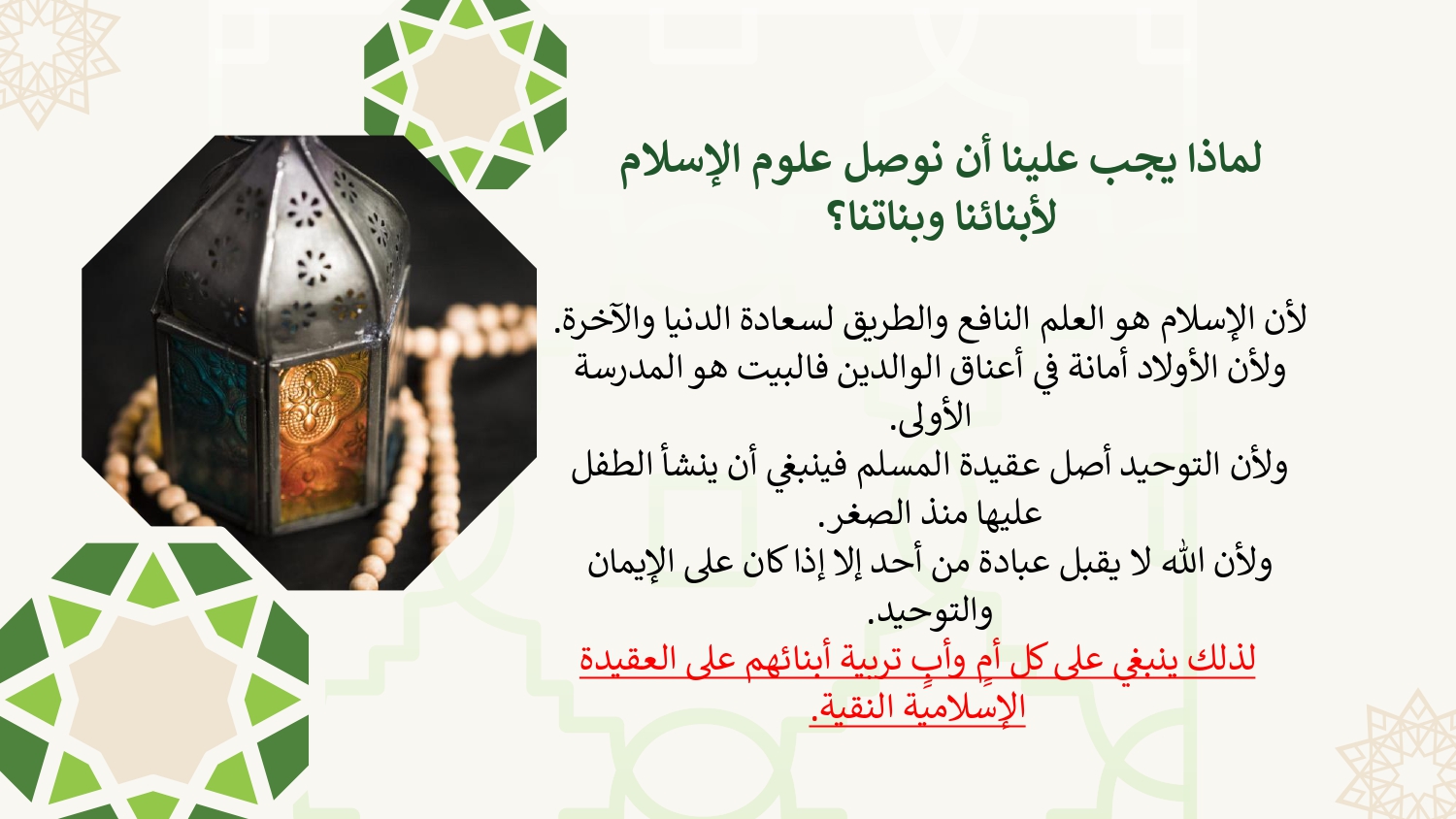 لماذا يجب علينا أن نوصل علوم الإسلام لأبنائنا وبناتنا؟

لأن الإسلام هو العلم النافع والطريق لسعادة الدنيا والآخرة.
ولأن الأولاد أمانة في أعناق الوالدين فالبيت هو المدرسة الأولى.
ولأن التوحيد أصل عقيدة المسلم فينبغي أن ينشأ الطفل عليها منذ الصغر.
ولأن الله لا يقبل عبادة من أحد إلا إذا كان على الإيمان والتوحيد.
لذلك ينبغي على كل أمٍ وأبٍ تربية أبنائهم على العقيدة الإسلامية النقية.